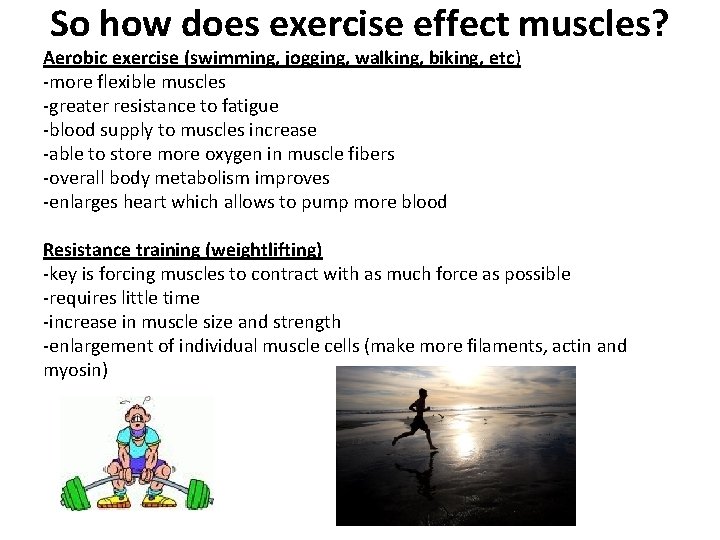 So how does exercise effect muscles?

Aerobic exercise (swimming, jogging, walking, biking, etc)
-more flexible muscles
-greater resistance to fatigue
-blood supply to muscles increase
-able to store more oxygen in muscle fibers
-overall body metabolism improves
-enlarges heart which allows to pump more blood

Resistance training (weightlifting)
-key is forcing muscles to contract with as much force as possible
-requires little time
-increase in muscle size and strength
-enlargement of individual muscle cells (make more filaments, actin and myosin)